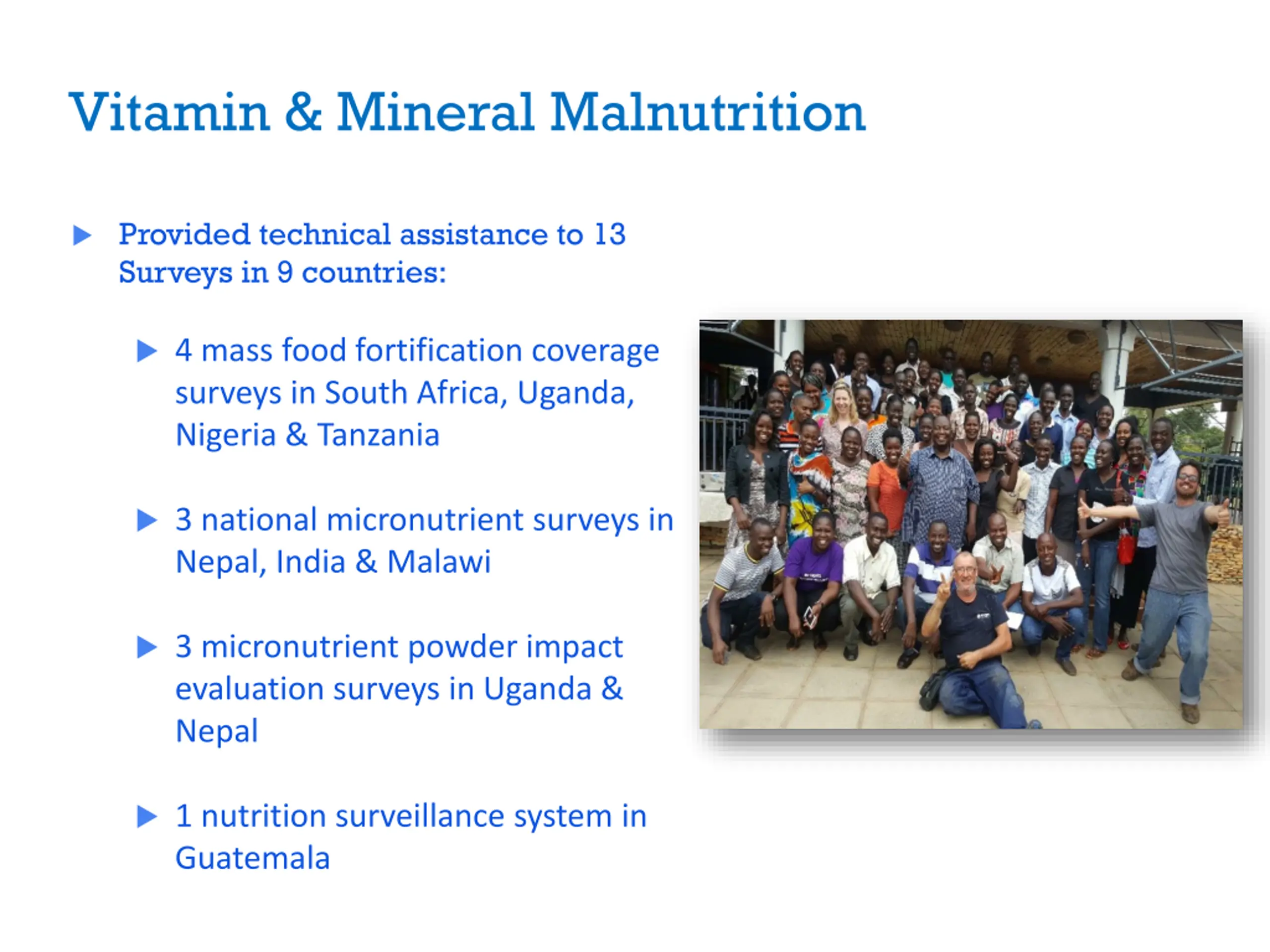 Vitamin & Mineral Malnutrition

▶ Provided technical assistance to 13 Surveys in 9 countries:

▶ 4 mass food fortification coverage surveys in South Africa, Uganda, Nigeria & Tanzania

▶ 3 national micronutrient surveys in Nepal, India & Malawi

▶ 3 micronutrient powder impact evaluation surveys in Uganda & Nepal

▶ 1 nutrition surveillance system in Guatemala